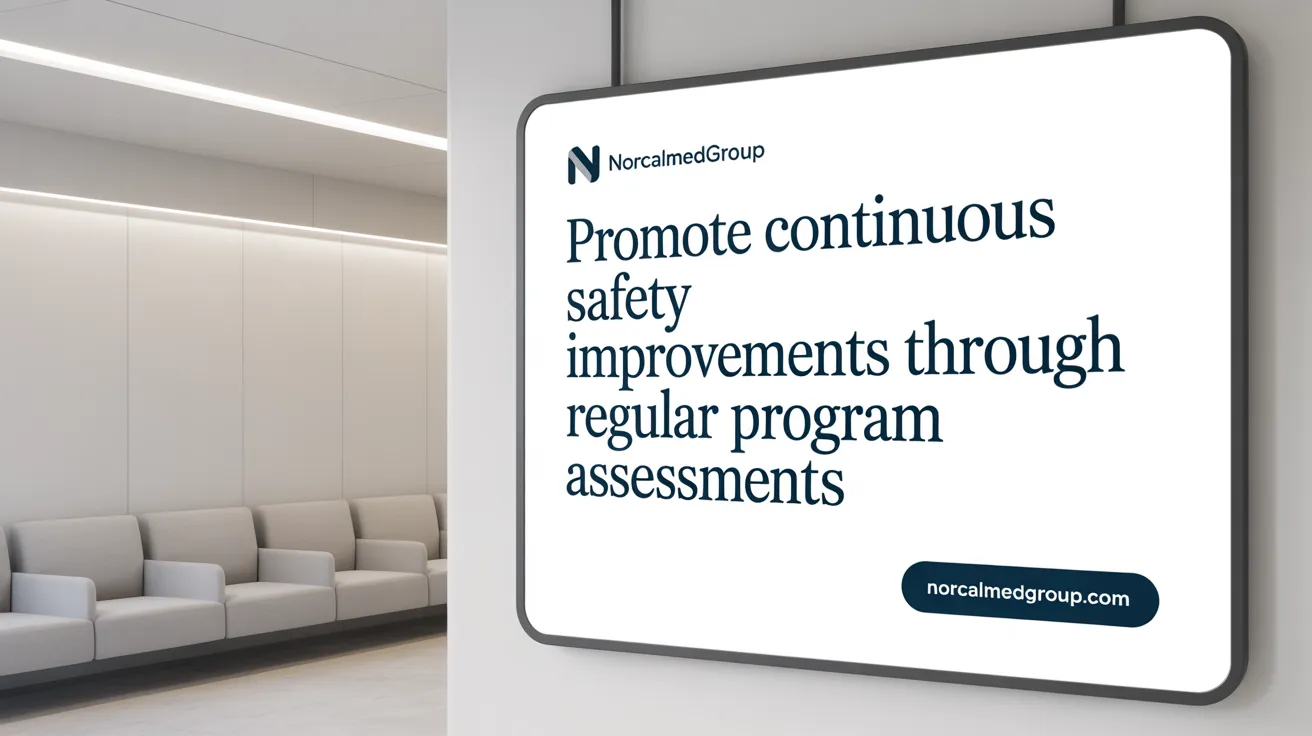 NorcalmedGroup

Promote continuous safety improvements through regular program assessments

norcalmedgroup.com